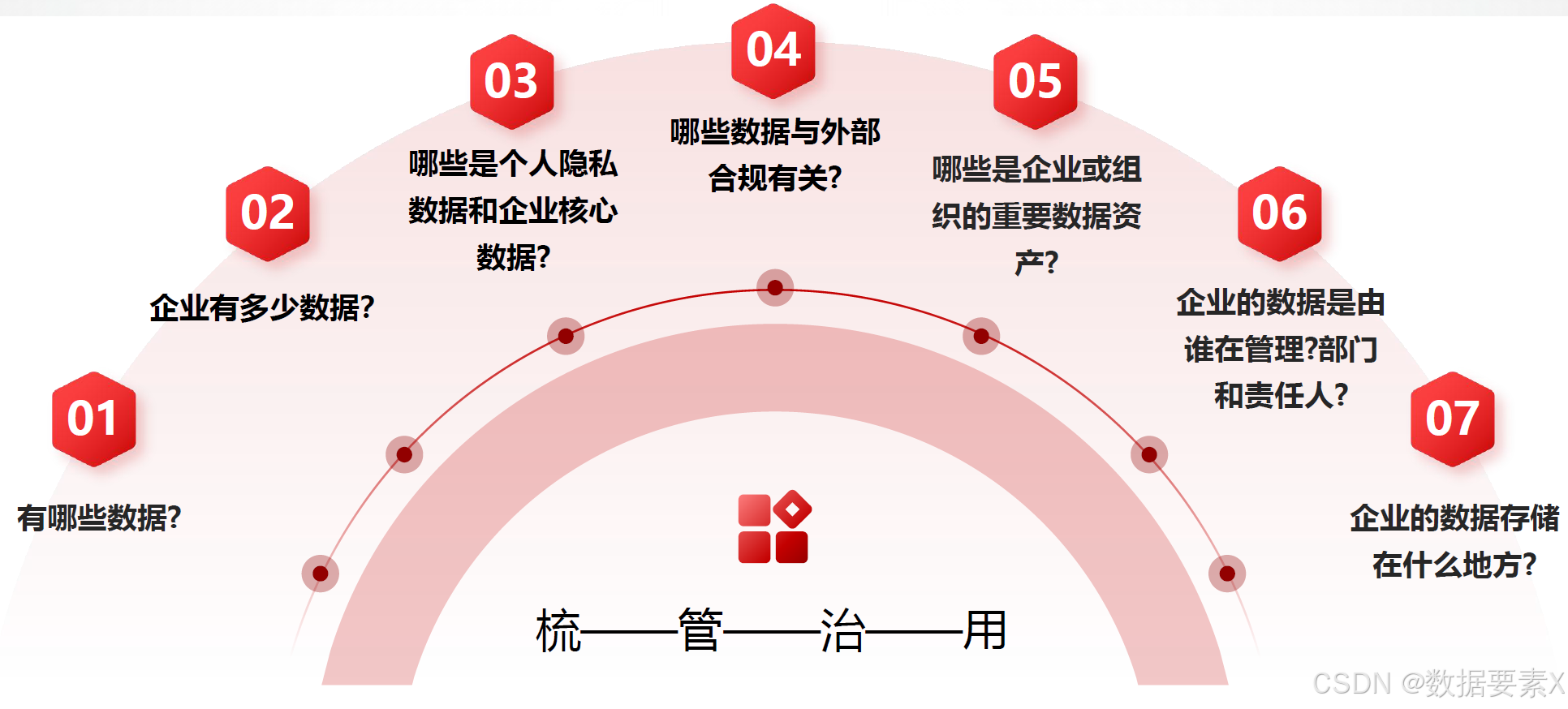 01

有哪些数据?

02

企业有多少数据?

03

哪些是个人隐私数据和企业核心数据?

04

哪些数据与外部合规有关?

05

哪些是企业或组织的重要数据资产?

06

企业的数据是由谁在管理?部门和责任人?

07

企业的数据存储在什么地方?

梳——管——治——用

CSDN @数据要素X